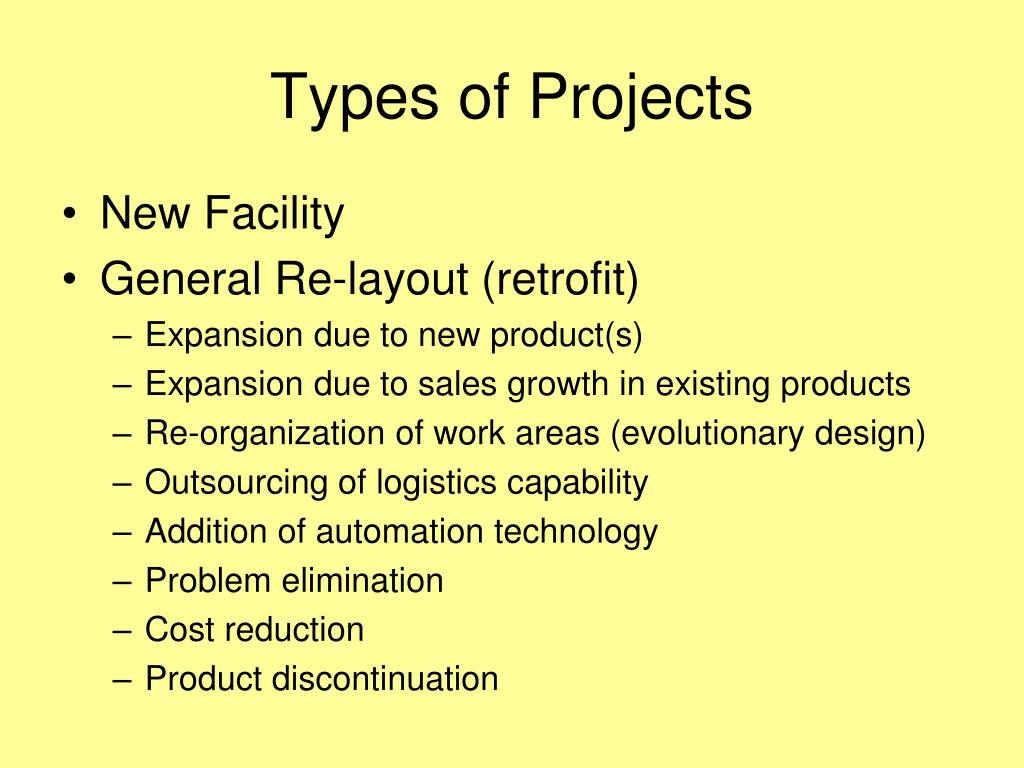 Types of Projects

• New Facility
• General Re-layout (retrofit)
– Expansion due to new product(s)
– Expansion due to sales growth in existing products
– Re-organization of work areas (evolutionary design)
– Outsourcing of logistics capability
– Addition of automation technology
– Problem elimination
– Cost reduction
– Product discontinuation